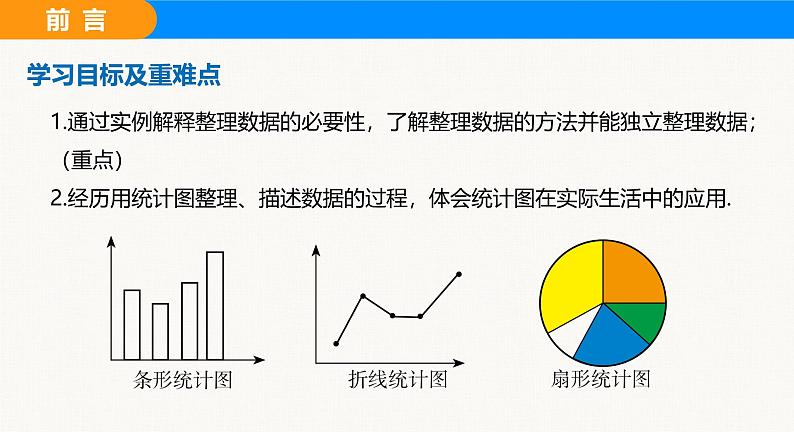 前 言

学习目标及重难点

1.通过实例解释整理数据的必要性，了解整理数据的方法并能独立整理数据；（重点）

2.经历用统计图整理、描述数据的过程，体会统计图在实际生活中的应用.

条形统计图

折线统计图

扇形统计图